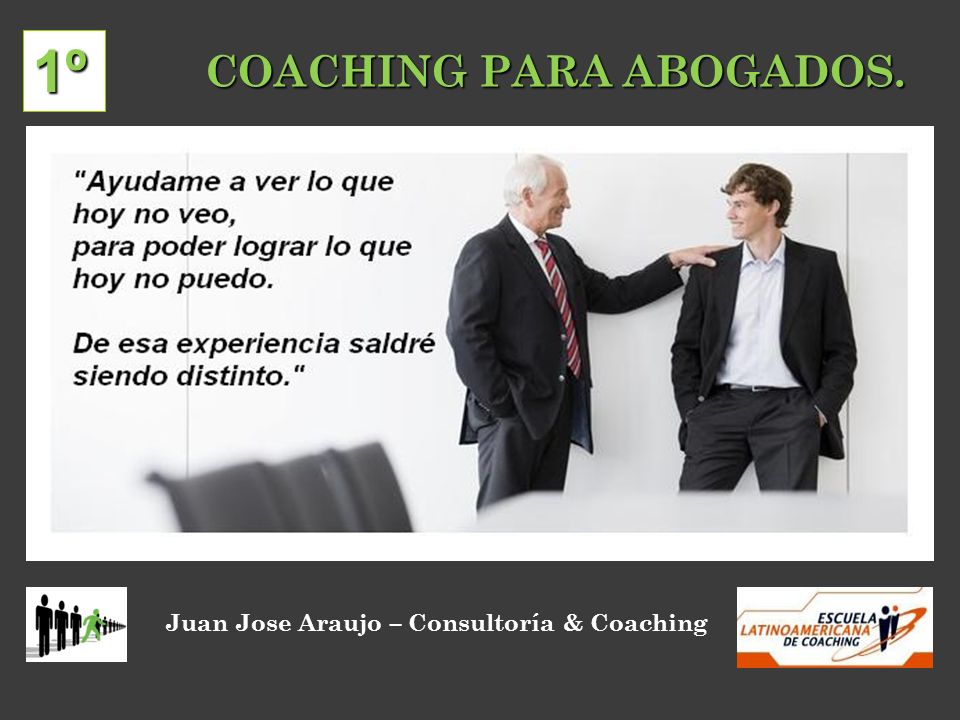 1º

COACHING PARA ABOGADOS.

"Ayudame a ver lo que hoy no veo, para poder lograr lo que hoy no puedo.

De esa experiencia saldré siendo distinto."

Juan Jose Araujo – Consultoría & Coaching

ESCUELA LATINOAMERICANA DE COACHING